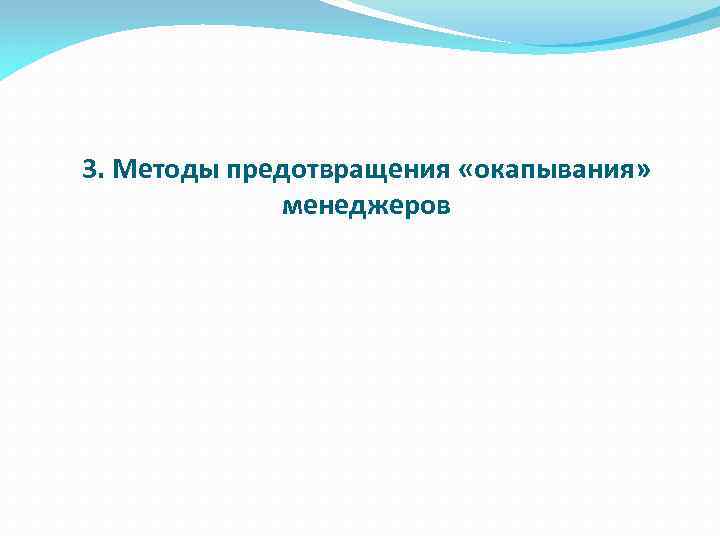 3. Методы предотвращения «окапывания» менеджеров